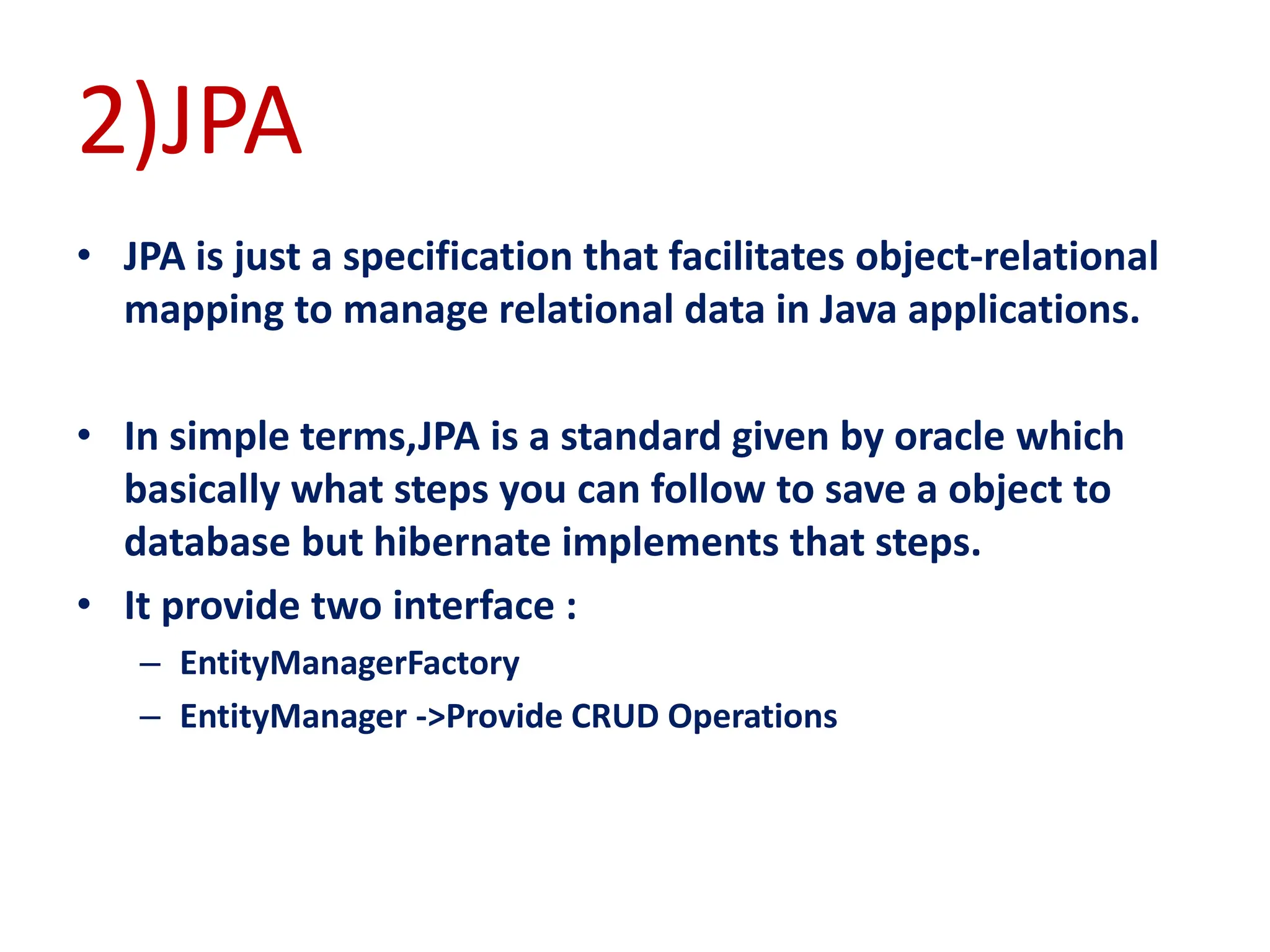 2)JPA

• JPA is just a specification that facilitates object-relational mapping to manage relational data in Java applications.

• In simple terms,JPA is a standard given by oracle which basically what steps you can follow to save a object to database but hibernate implements that steps.

• It provide two interface :
– EntityManagerFactory
– EntityManager ->Provide CRUD Operations